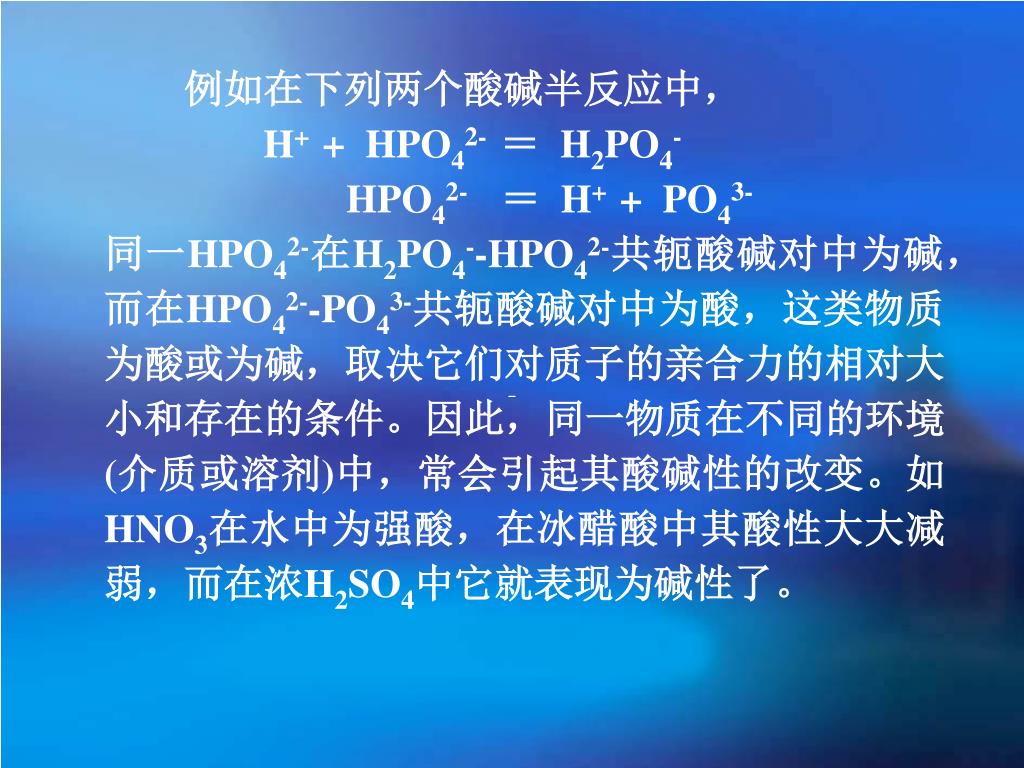 例如在下列两个酸碱半反应中，

$H^+ + HPO_4^{2-} = H_2PO_4^-$

$HPO_4^{2-} = H^+ + PO_4^{3-}$

同一$HPO_4^{2-}$在$H_2PO_4^-$-$HPO_4^{2-}$共轭酸碱对中为碱，而在$HPO_4^{2-}$-$PO_4^{3-}$共轭酸碱对中为酸，这类物质为酸或为碱，取决它们对质子的亲合力的相对大小和存在的条件。因此，同一物质在不同的环境(介质或溶剂)中，常会引起其酸碱性的改变。如$HNO_3$在水中为强酸，在冰醋酸中其酸性大大减弱，而在浓$H_2SO_4$中它就表现为碱性了。